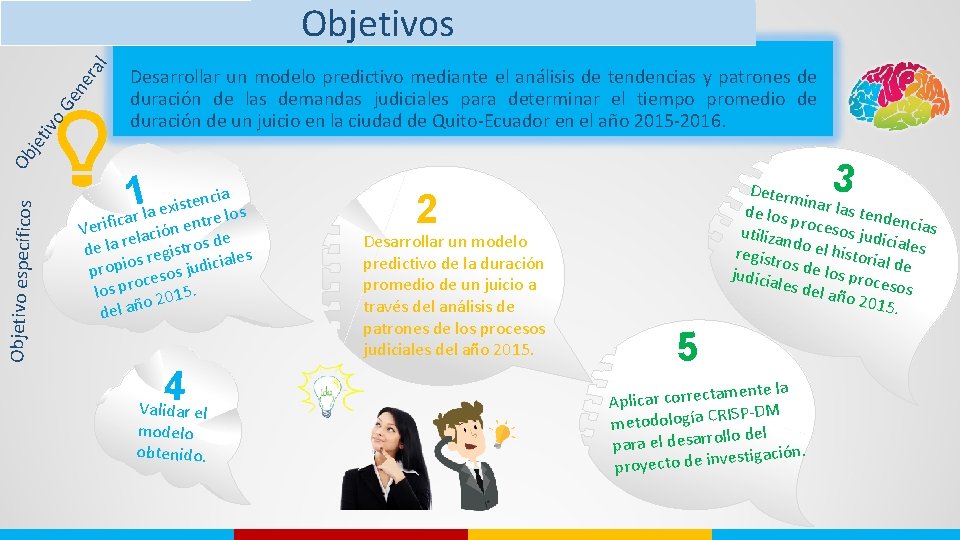 Objetivos

Objetivo General

Desarrollar un modelo predictivo mediante el análisis de tendencias y patrones de duración de las demandas judiciales para determinar el tiempo promedio de duración de un juicio en la ciudad de Quito-Ecuador en el año 2015-2016.

Objetivo específicos

1
Verificar la existencia de la relación entre los propios registros de los procesos judiciales del año 2015.

2
Desarrollar un modelo predictivo de la duración promedio de un juicio a través del análisis de patrones de los procesos judiciales del año 2015.

3
Determinar las tendencias de los procesos judiciales utilizando el historial de registros de los procesos judiciales del año 2015.

4
Validar el modelo obtenido.

5
Aplicar correctamente la metodología CRISP-DM para el desarrollo del proyecto de investigación.